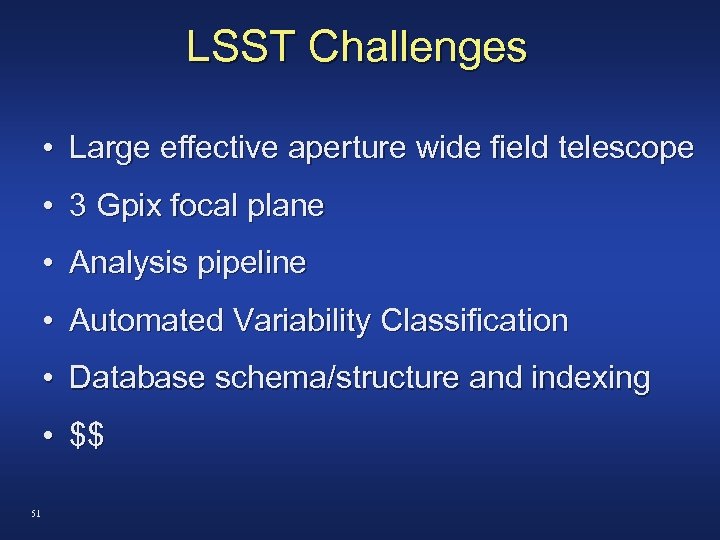 LSST Challenges

• Large effective aperture wide field telescope
• 3 Gpix focal plane
• Analysis pipeline
• Automated Variability Classification
• Database schema/structure and indexing
• \$\$

51